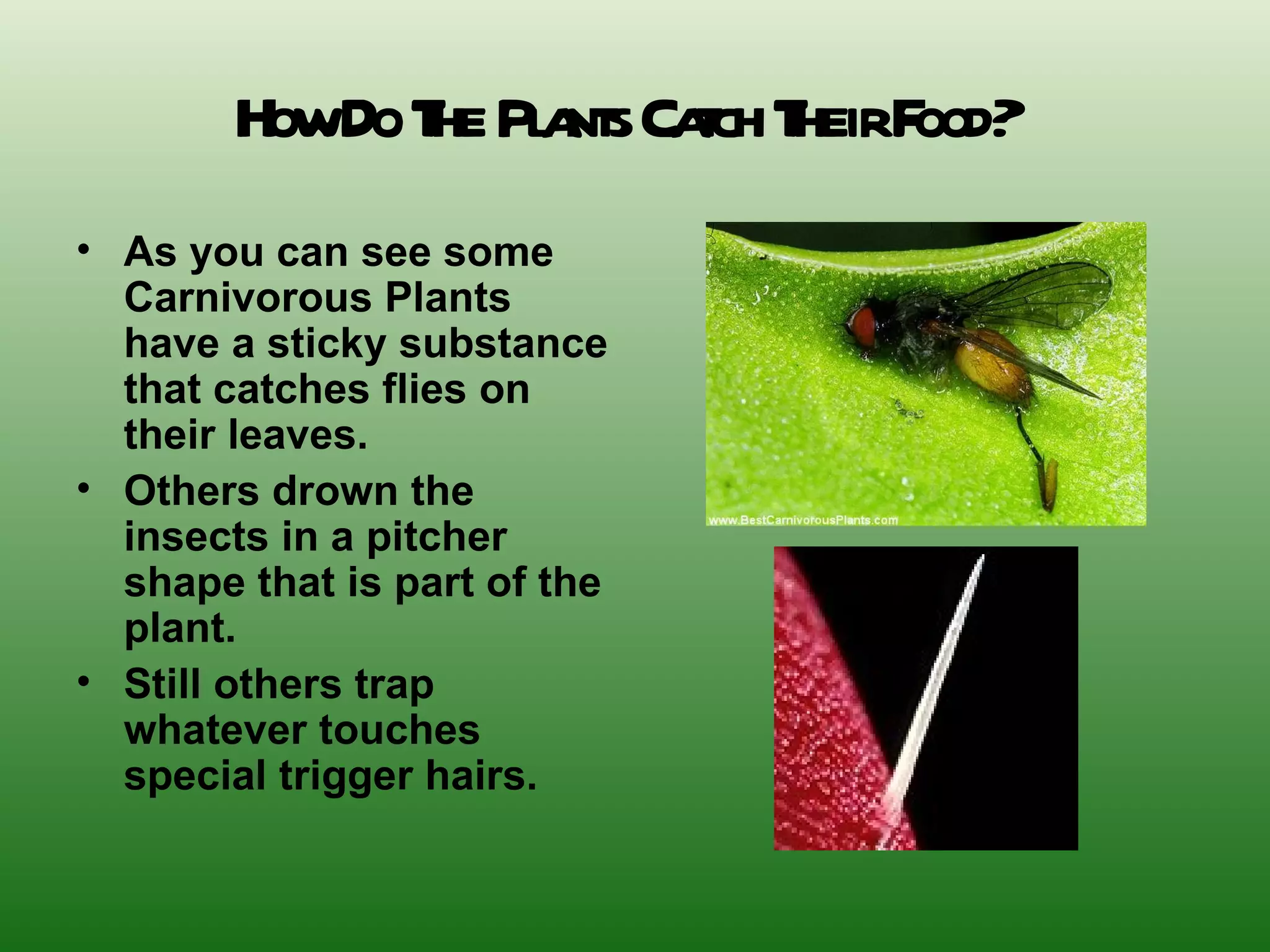 How Do The Plants Catch Their Food?

• As you can see some Carnivorous Plants have a sticky substance that catches flies on their leaves.
• Others drown the insects in a pitcher shape that is part of the plant.
• Still others trap whatever touches special trigger hairs.

www.BestCarnivorousPlants.com